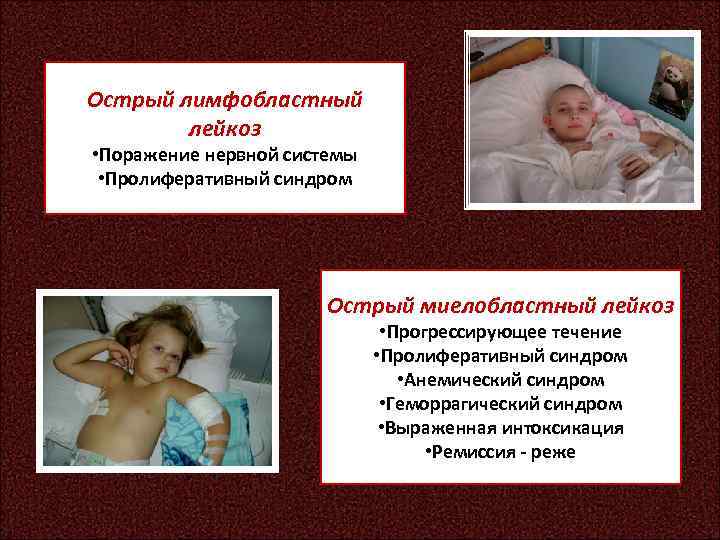 Острый лимфобластный лейкоз
•Поражение нервной системы
•Пролиферативный синдром

Острый миелобластный лейкоз
•Прогрессирующее течение
•Пролиферативный синдром
•Анемический синдром
•Геморрагический синдром
•Выраженная интоксикация
•Ремиссия - реже